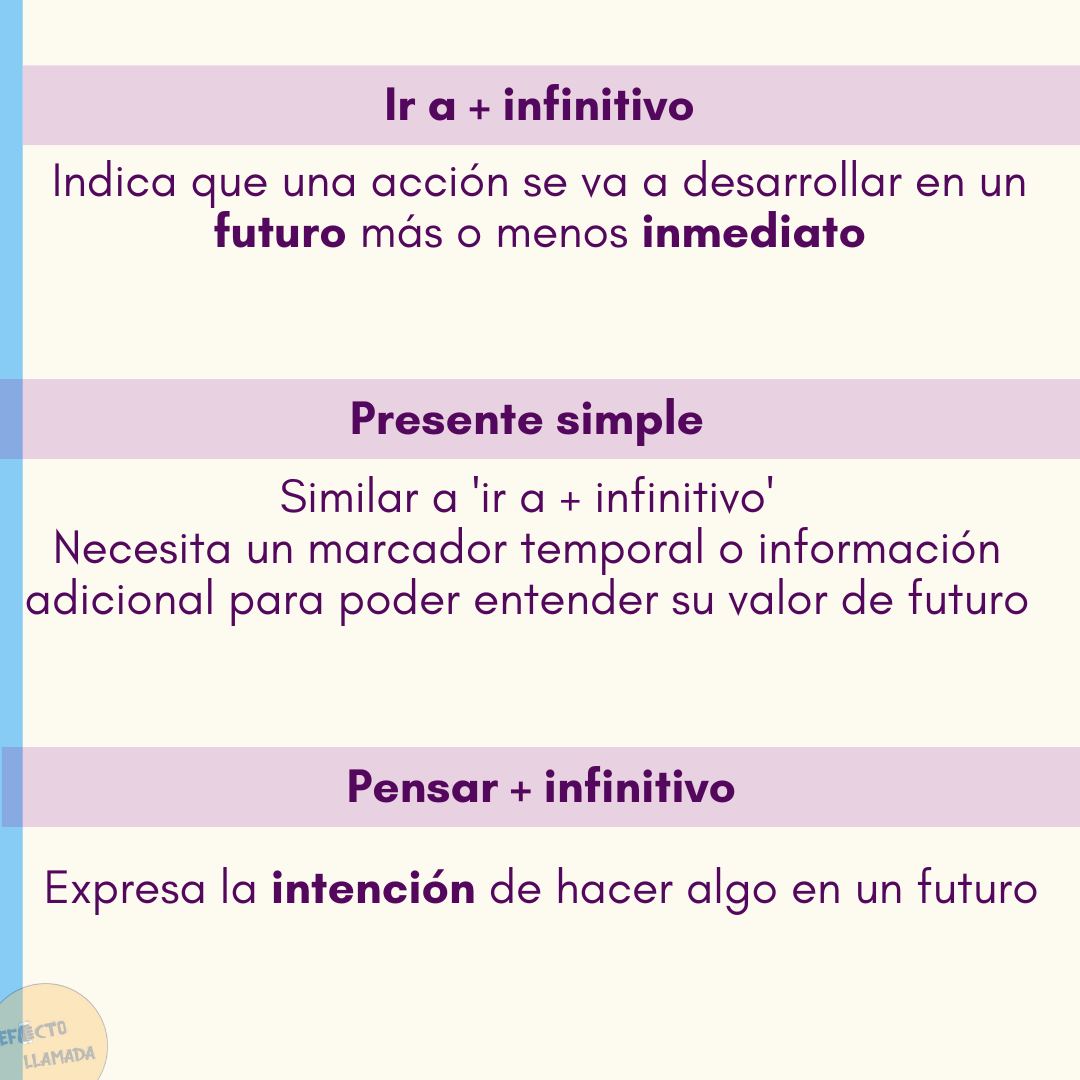 Ir a + infinitivo

Indica que una acción se va a desarrollar en un futuro más o menos inmediato

Presente simple

Similar a 'ir a + infinitivo'
Necesita un marcador temporal o información adicional para poder entender su valor de futuro

Pensar + infinitivo

Expresa la intención de hacer algo en un futuro

EFECTO LLAMADA